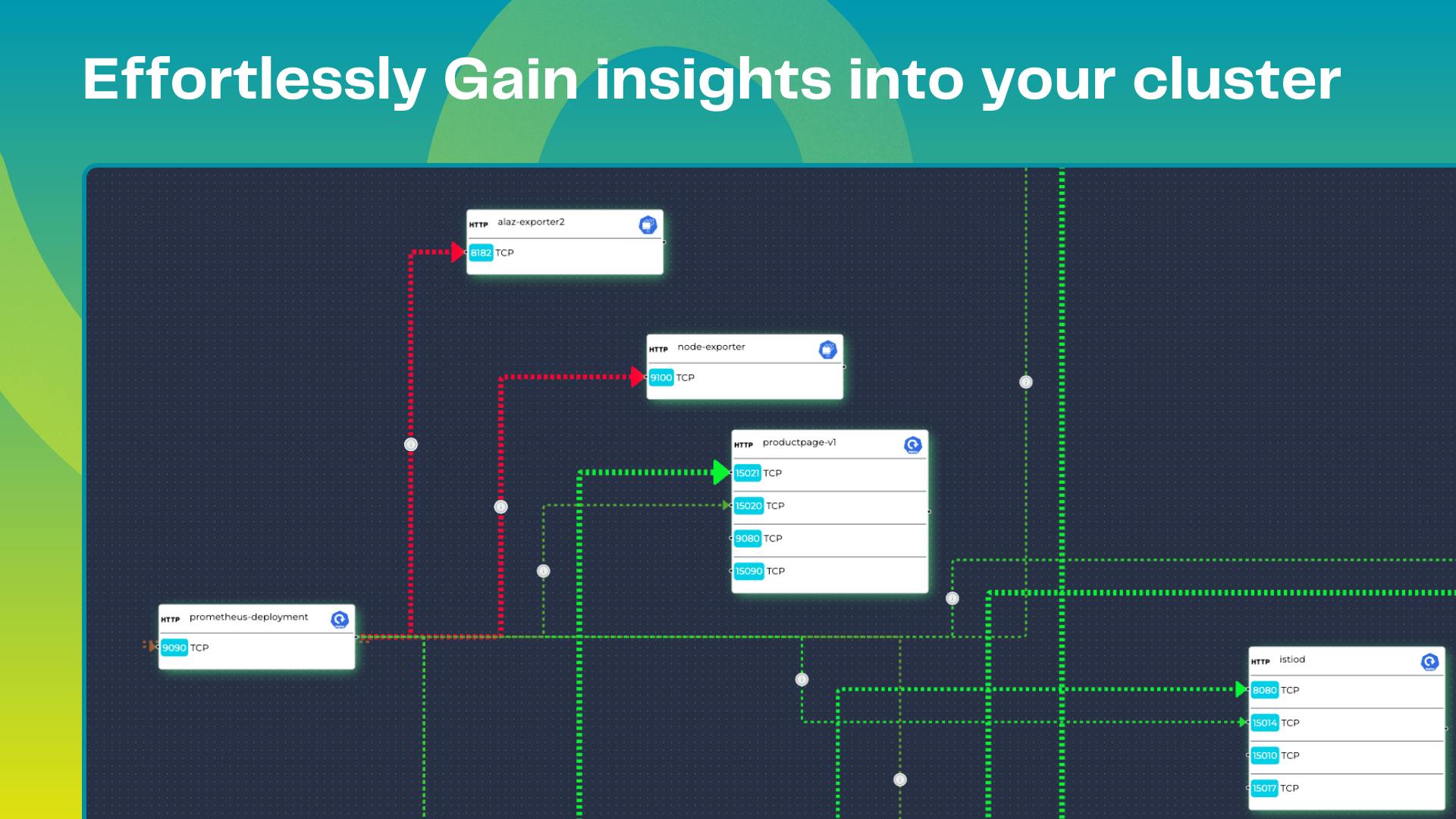 Effortlessly Gain insights into your cluster

HTTP alaz-exporter2
8182 TCP

HTTP node-exporter
9100 TCP

HTTP productpage-v1
15021 TCP
15020 TCP
9080 TCP
15090 TCP

HTTP prometheus-deployment
9090 TCP

HTTP istiod
8080 TCP
15014 TCP
15010 TCP
15017 TCP